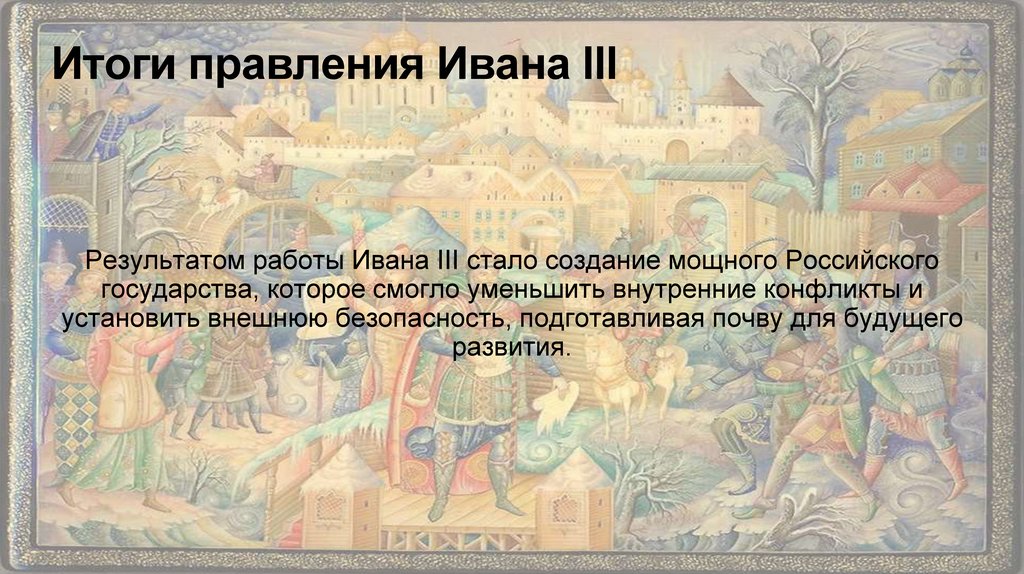 Итоги правления Ивана III

Результатом работы Ивана III стало создание мощного Российского государства, которое смогло уменьшить внутренние конфликты и установить внешнюю безопасность, подготавливая почву для будущего развития.